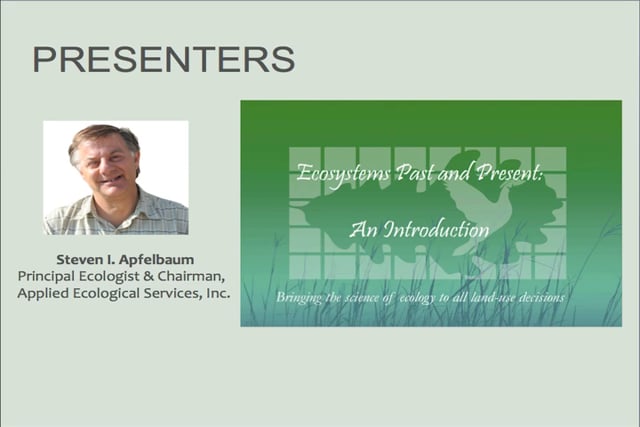 PRESENTERS

Steven I. Apfelbaum
Principal Ecologist & Chairman,
Applied Ecological Services, Inc.

Ecosystems Past and Present:

An Introduction

Bringing the science of ecology to all land-use decisions